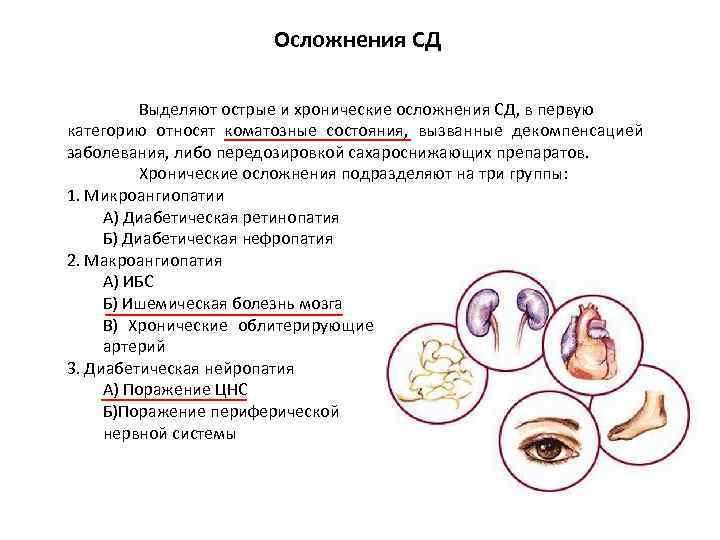 Осложнения СД

Выделяют острые и хронические осложнения СД, в первую категорию относят коматозные состояния, вызванные декомпенсацией заболевания, либо передозировкой сахароснижающих препаратов.

Хронические осложнения подразделяют на три группы:
1. Микроангиопатии
А) Диабетическая ретинопатия
Б) Диабетическая нефропатия
2. Макроангиопатия
А) ИБС
Б) Ишемическая болезнь мозга
В) Хронические облитерирующие артерий
3. Диабетическая нейропатия
А) Поражение ЦНС
Б)Поражение периферической нервной системы